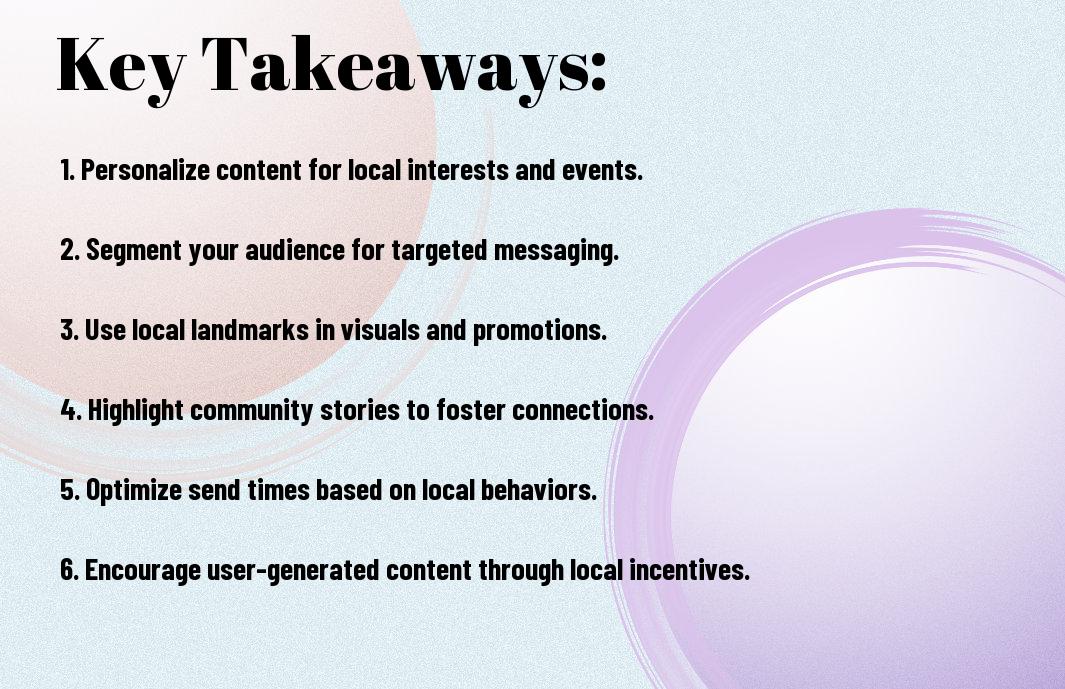 Key Takeaways:

1. Personalize content for local interests and events.

2. Segment your audience for targeted messaging.

3. Use local landmarks in visuals and promotions.

4. Highlight community stories to foster connections.

5. Optimize send times based on local behaviors.

6. Encourage user-generated content through local incentives.